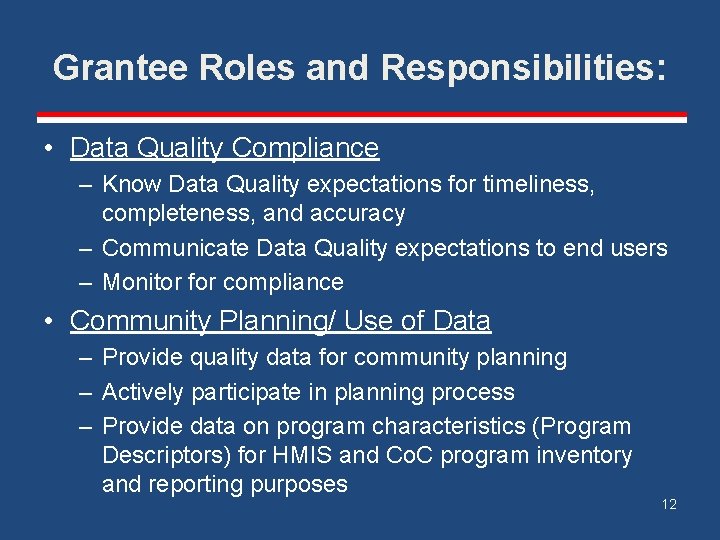 Grantee Roles and Responsibilities:

• Data Quality Compliance
– Know Data Quality expectations for timeliness, completeness, and accuracy
– Communicate Data Quality expectations to end users
– Monitor for compliance

• Community Planning/ Use of Data
– Provide quality data for community planning
– Actively participate in planning process
– Provide data on program characteristics (Program Descriptors) for HMIS and CoC program inventory and reporting purposes

12